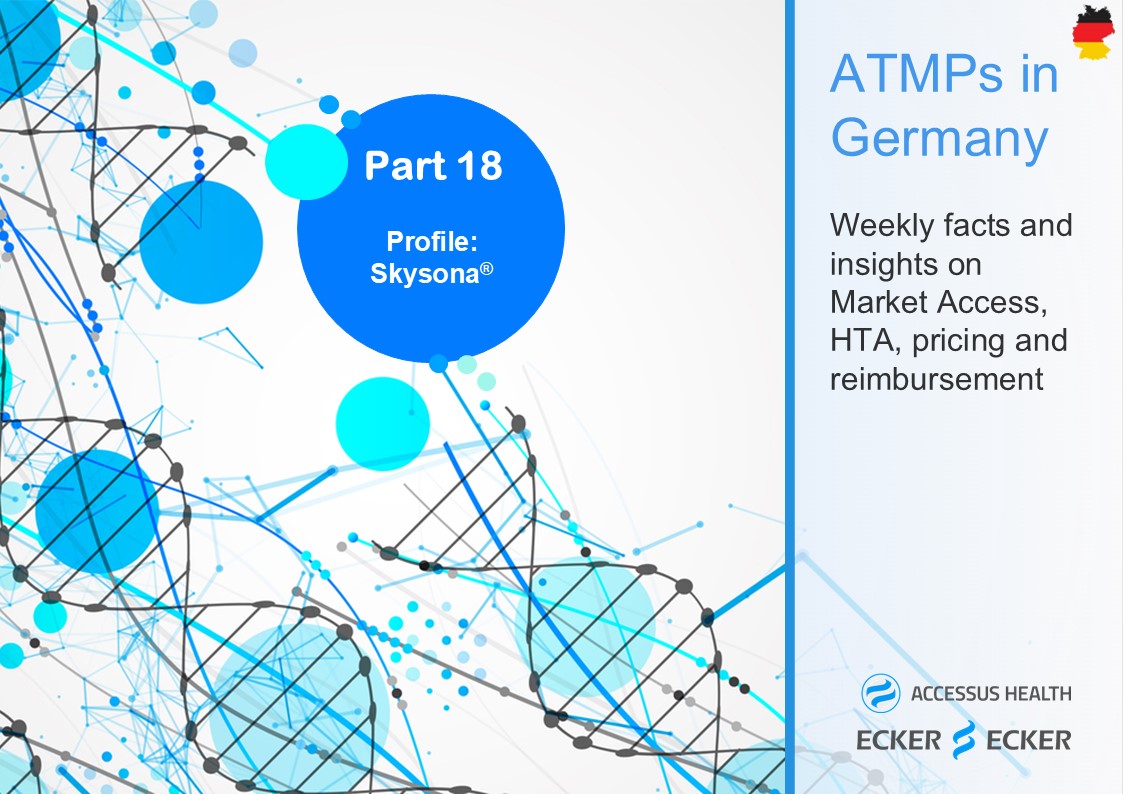 Part 18

Profile: Skysona®

ATMPs in Germany

Weekly facts and insights on Market Access, HTA, pricing and reimbursement

ACCESSUS HEALTH

ECKER ECKER